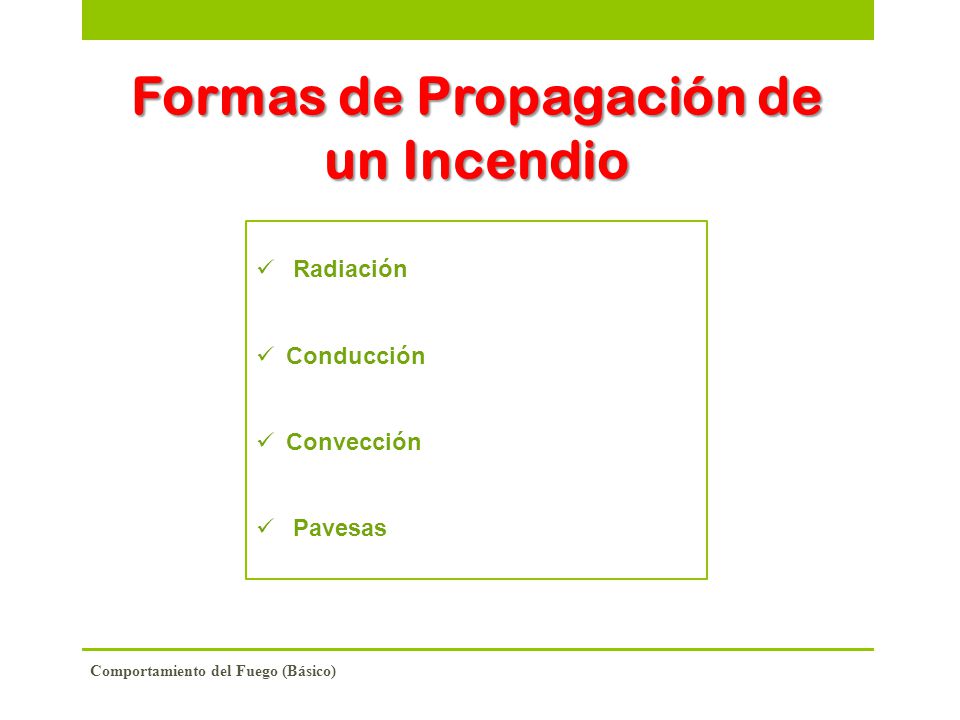 Formas de Propagación de un Incendio

✓ Radiación

✓ Conducción

✓ Convección

✓ Pavesas

Comportamiento del Fuego (Básico)